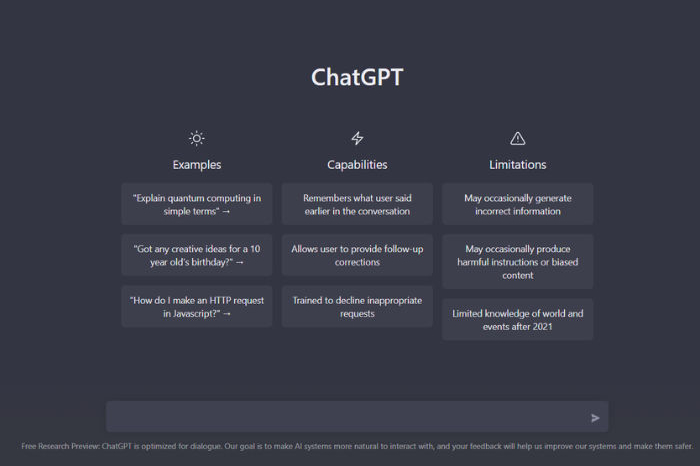 ChatGPT

Examples

"Explain quantum computing in simple terms" →

"Got any creative ideas for a 10 year old's birthday?" →

"How do I make an HTTP request in Javascript?" →

Capabilities

Remembers what user said earlier in the conversation

Allows user to provide follow-up corrections

Trained to decline inappropriate requests

Limitations

May occasionally generate incorrect information

May occasionally produce harmful instructions or biased content

Limited knowledge of world and events after 2021

Free Research Preview: ChatGPT is optimized for dialogue. Our goal is to make AI systems more natural to interact with, and your feedback will help us improve our systems and make them safer.